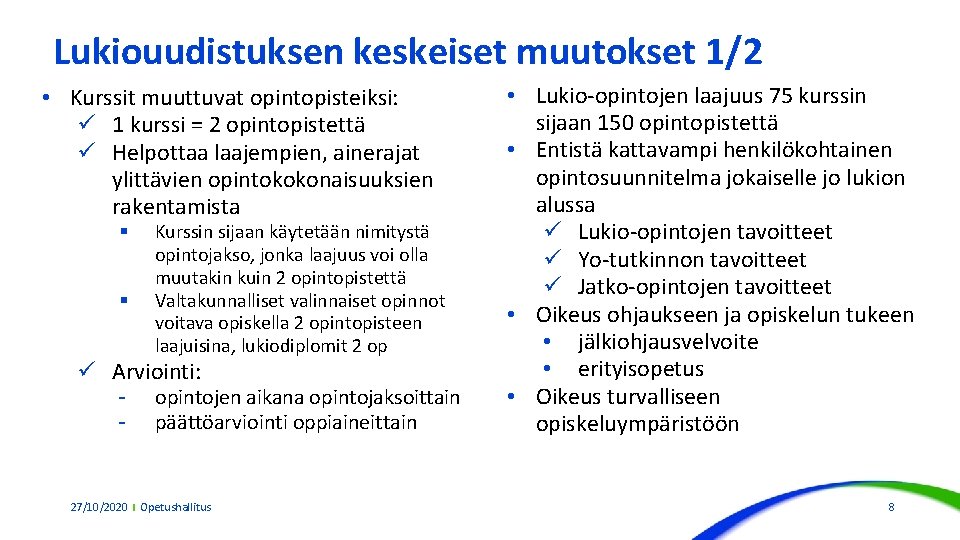 Lukiouudistuksen keskeiset muutokset 1/2

• Kurssit muuttuvat opintopisteiksi:
✓ 1 kurssi = 2 opintopistettä
✓ Helpottaa laajempien, ainerajat ylittävien opintokokonaisuuksien rakentamista
▪ Kurssin sijaan käytetään nimitystä opintojakso, jonka laajuus voi olla muutakin kuin 2 opintopistettä
▪ Valtakunnalliset valinnaiset opinnot voitava opiskella 2 opintopisteen laajuisina, lukiodiplomit 2 op
✓ Arviointi:
- opintojen aikana opintojaksoittain
- päättöarviointi oppiaineittain

• Lukio-opintojen laajuus 75 kurssin sijaan 150 opintopistettä
• Entistä kattavampi henkilökohtainen opintosuunnitelma jokaiselle jo lukion alussa
✓ Lukio-opintojen tavoitteet
✓ Yo-tutkinnon tavoitteet
✓ Jatko-opintojen tavoitteet
• Oikeus ohjaukseen ja opiskelun tukeen
• jälkiohjausvelvoite
• erityisopetus
• Oikeus turvalliseen opiskeluympäristöön

27/10/2020 | Opetushallitus

8